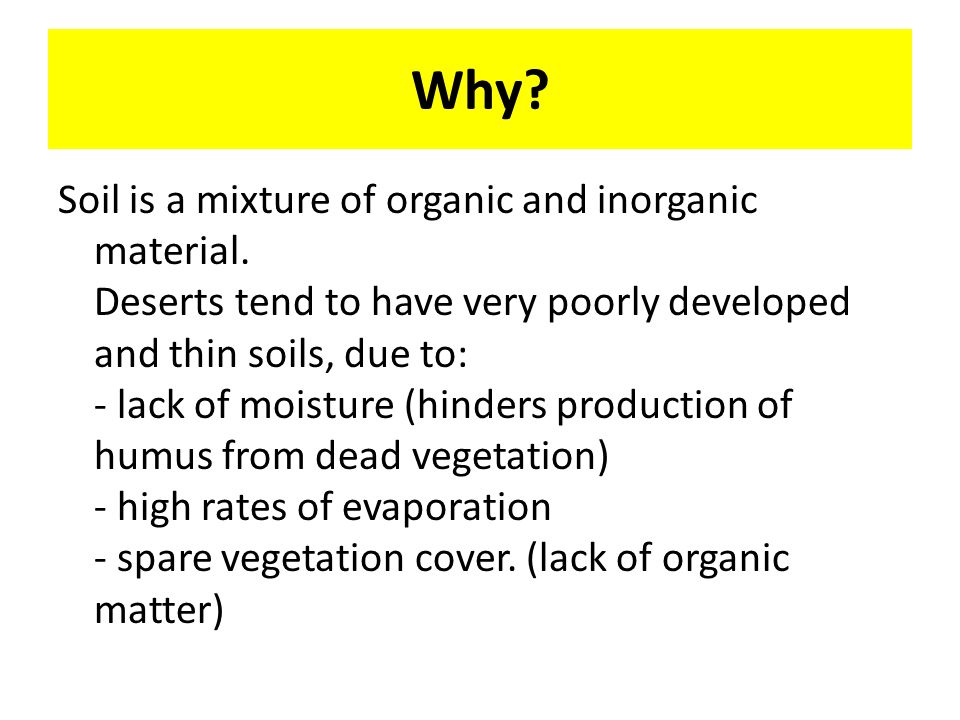 Why?

Soil is a mixture of organic and inorganic material.
Deserts tend to have very poorly developed and thin soils, due to:
- lack of moisture (hinders production of humus from dead vegetation)
- high rates of evaporation
- spare vegetation cover. (lack of organic matter)